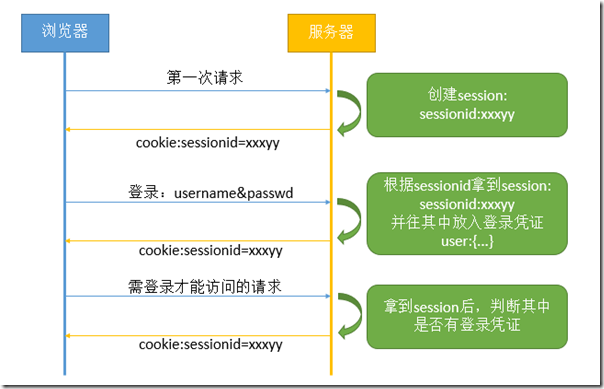 浏览器

服务器

第一次请求

创建session:
sessionid:xxxyy

cookie:sessionid=xxxyy

登录：username&passwd

根据sessionid拿到session:
sessionid:xxxyy
并往其中放入登录凭证
user:{...}

cookie:sessionid=xxxyy

需登录才能访问的请求

拿到session后，判断其中是否有登录凭证

cookie:sessionid=xxxyy